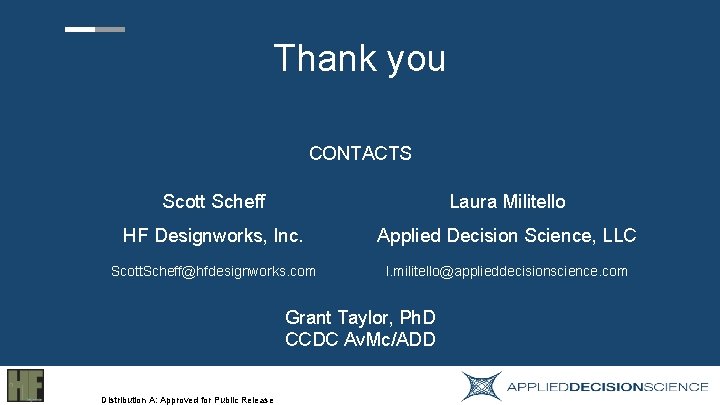 Thank you

CONTACTS

Scott Scheff

HF Designworks, Inc.

ScottScheff@hfdesignworks.com

Laura Militello

Applied Decision Science, LLC

l.militello@applieddecisionscience.com

Grant Taylor, PhD
CCDC AvMc/ADD

HF

Distribution A: Approved for Public Release

APPLIEDDECISIONSCIENCE